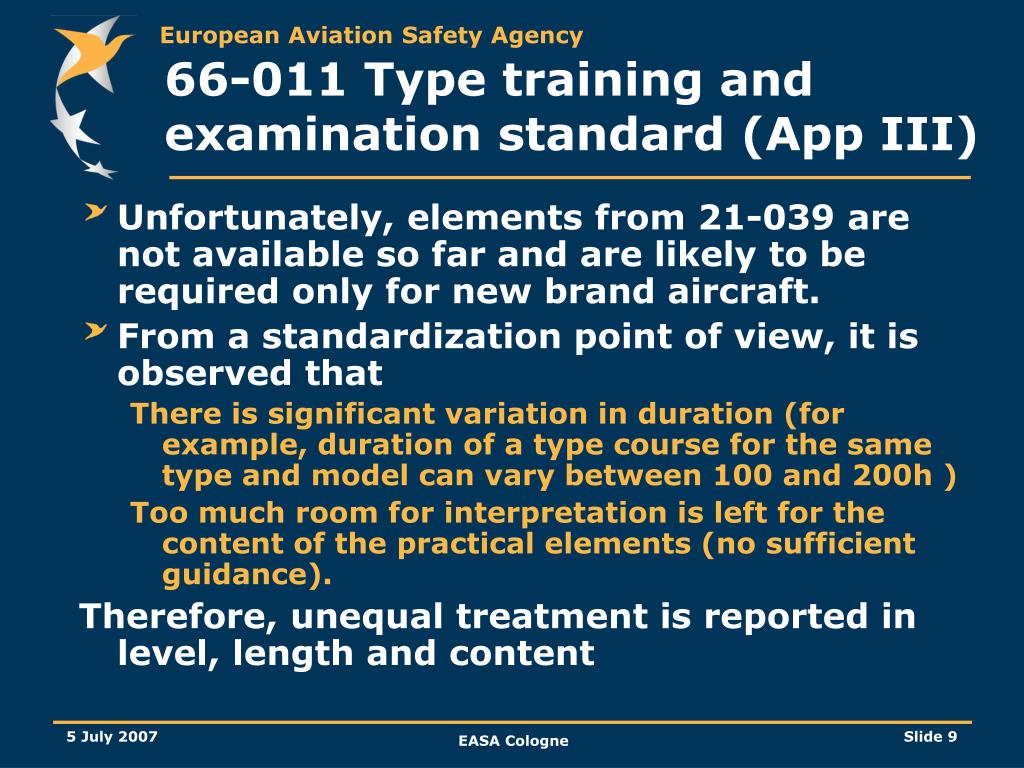 European Aviation Safety Agency

66-011 Type training and examination standard (App III)

Unfortunately, elements from 21-039 are not available so far and are likely to be required only for new brand aircraft.

From a standardization point of view, it is observed that

There is significant variation in duration (for example, duration of a type course for the same type and model can vary between 100 and 200h )

Too much room for interpretation is left for the content of the practical elements (no sufficient guidance).

Therefore, unequal treatment is reported in level, length and content

5 July 2007

EASA Cologne

Slide 9